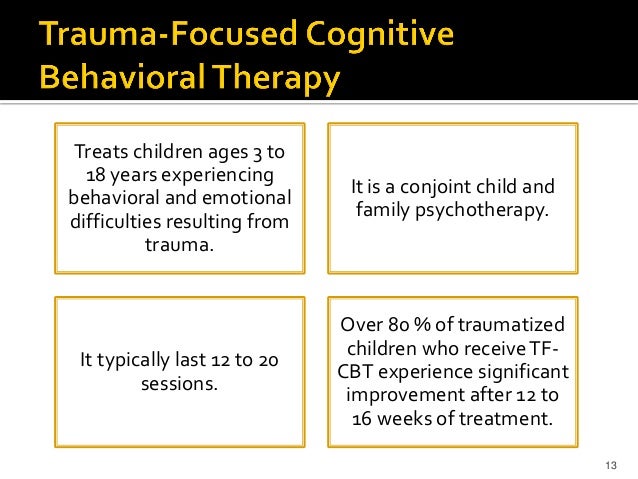 Trauma-Focused Cognitive Behavioral Therapy

Treats children ages 3 to 18 years experiencing behavioral and emotional difficulties resulting from trauma.

It is a conjoint child and family psychotherapy.

It typically last 12 to 20 sessions.

Over 80 % of traumatized children who receive TF-CBT experience significant improvement after 12 to 16 weeks of treatment.

13